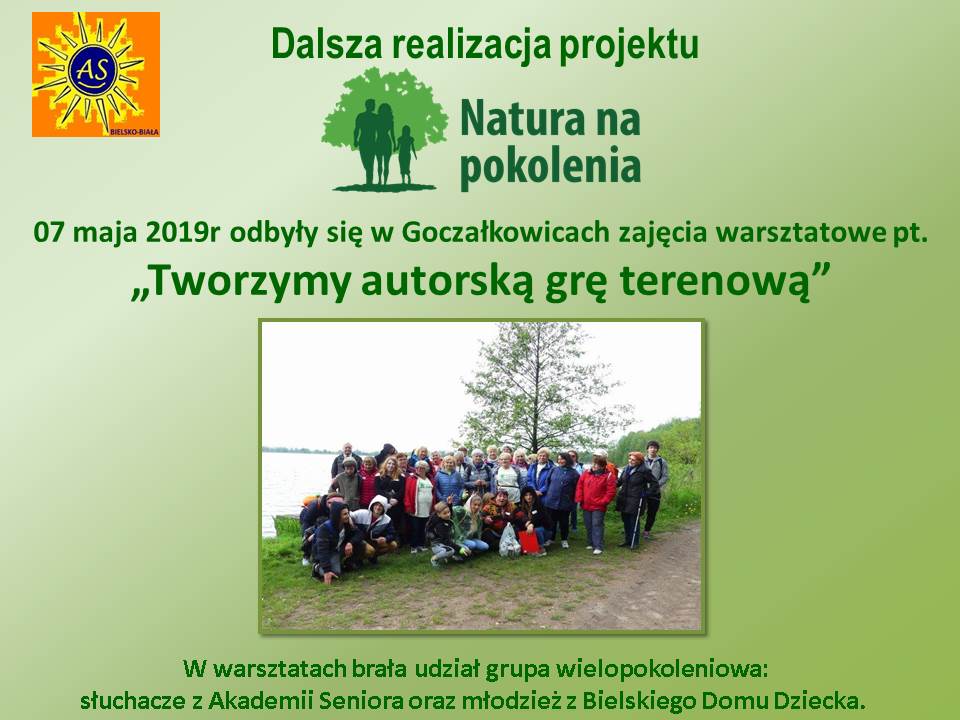 AS
BIELSKO-BIAŁA

Dalsza realizacja projektu

Natura na pokolenia

07 maja 2019r odbyły się w Goczałkowicach zajęcia warsztatowe pt.

„Tworzymy autorską grę terenową”

W warsztatach brała udział grupa wielopokoleniowa: słuchacze z Akademii Seniora oraz młodzież z Bielskiego Domu Dziecka.